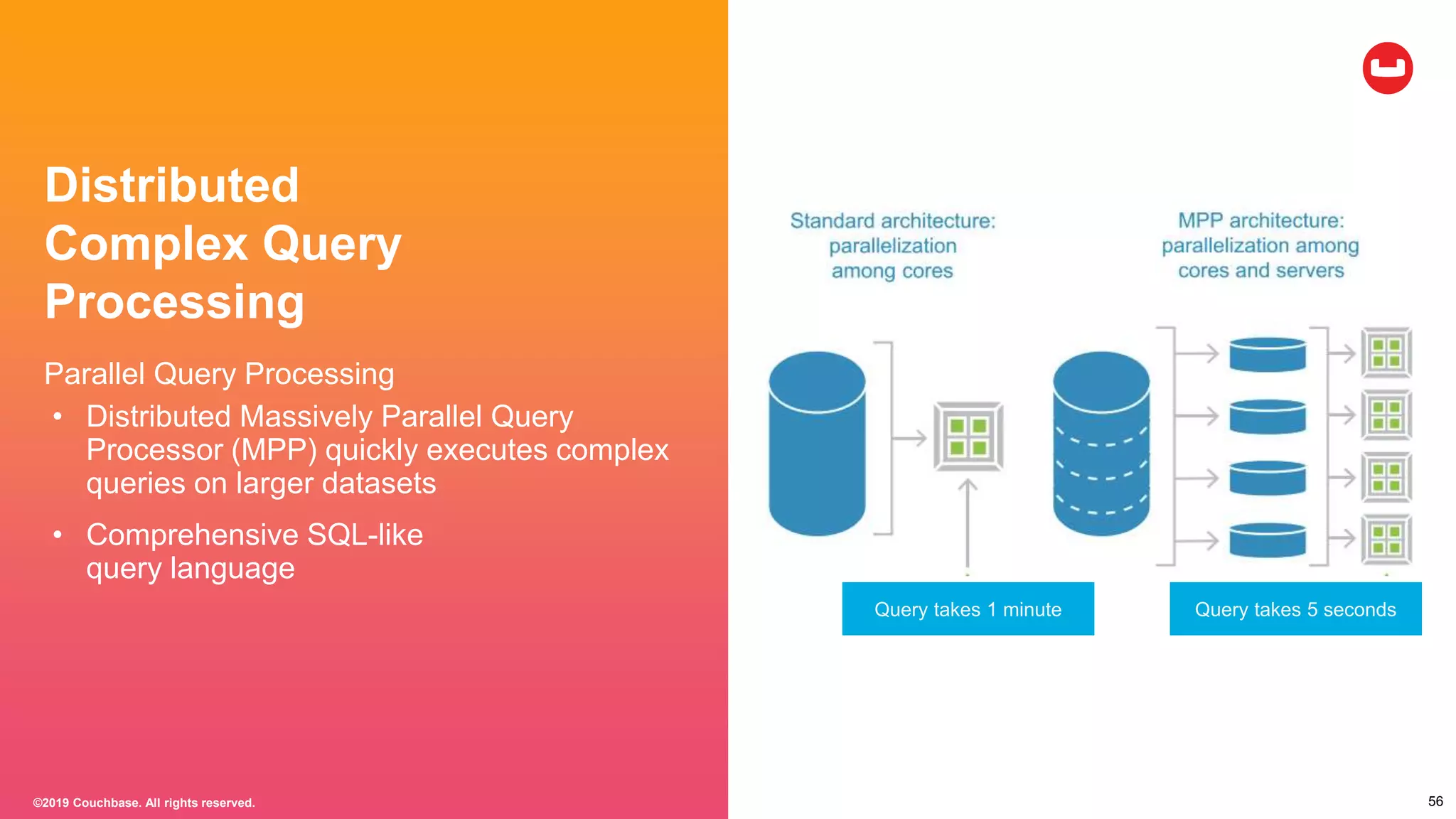 Distributed Complex Query Processing

Parallel Query Processing

• Distributed Massively Parallel Query Processor (MPP) quickly executes complex queries on larger datasets

• Comprehensive SQL-like query language

Standard architecture: parallelization among cores

MPP architecture: parallelization among cores and servers

Query takes 1 minute

Query takes 5 seconds

©2019 Couchbase. All rights reserved.

56